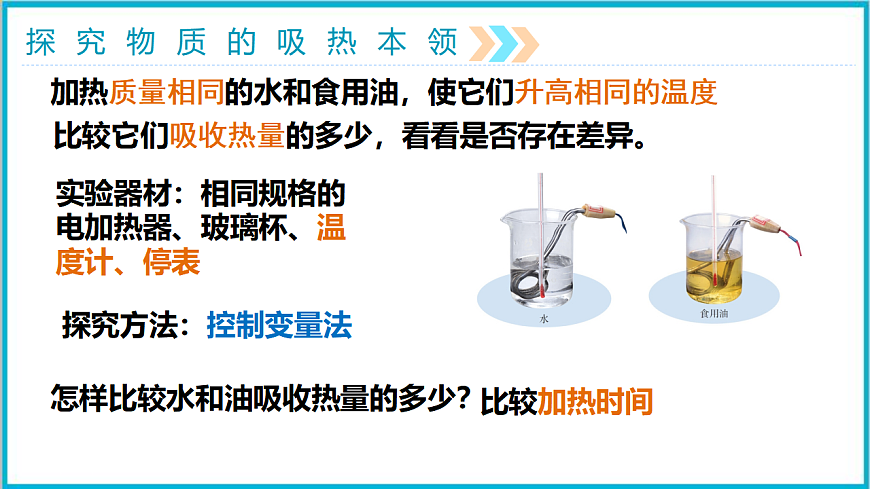 探究物质的吸热本领

加热质量相同的水和食用油，使它们升高相同的温度

比较它们吸收热量的多少，看看是否存在差异。

实验器材：相同规格的电加热器、玻璃杯、温度计、停表

探究方法：控制变量法

水

食用油

怎样比较水和油吸收热量的多少？比较加热时间